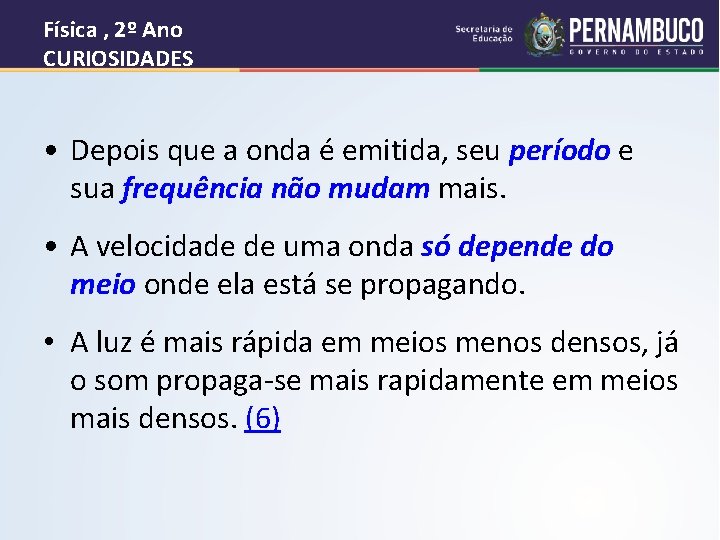 Física , 2º Ano
CURIOSIDADES

Secretaria de Educação
PERNAMBUCO
GOVERNO DO ESTADO

• Depois que a onda é emitida, seu período e sua frequência não mudam mais.

• A velocidade de uma onda só depende do meio onde ela está se propagando.

• A luz é mais rápida em meios menos densos, já o som propaga-se mais rapidamente em meios mais densos. (6)